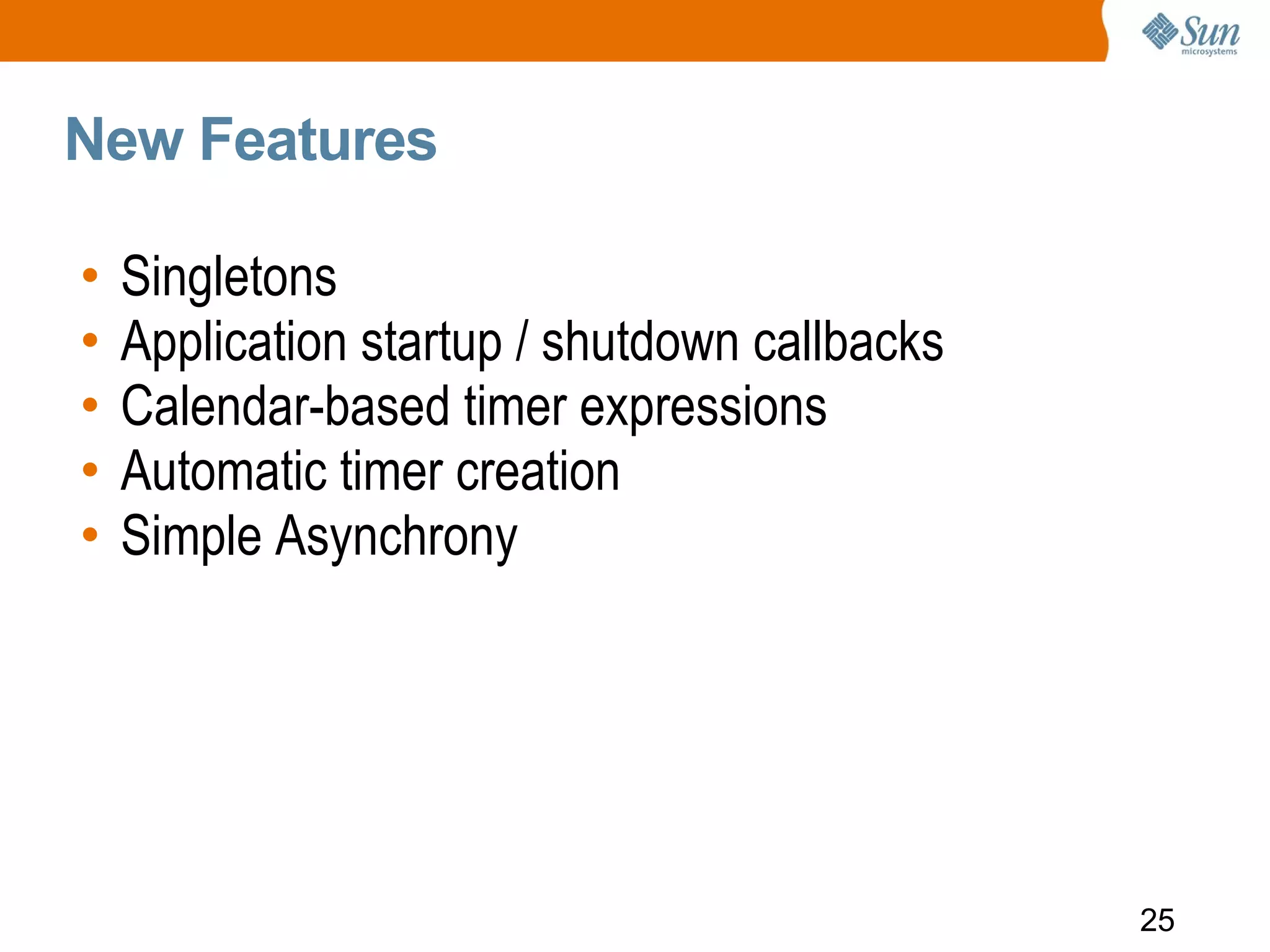 Sun microsystems

New Features

• Singletons
• Application startup / shutdown callbacks
• Calendar-based timer expressions
• Automatic timer creation
• Simple Asynchrony

25